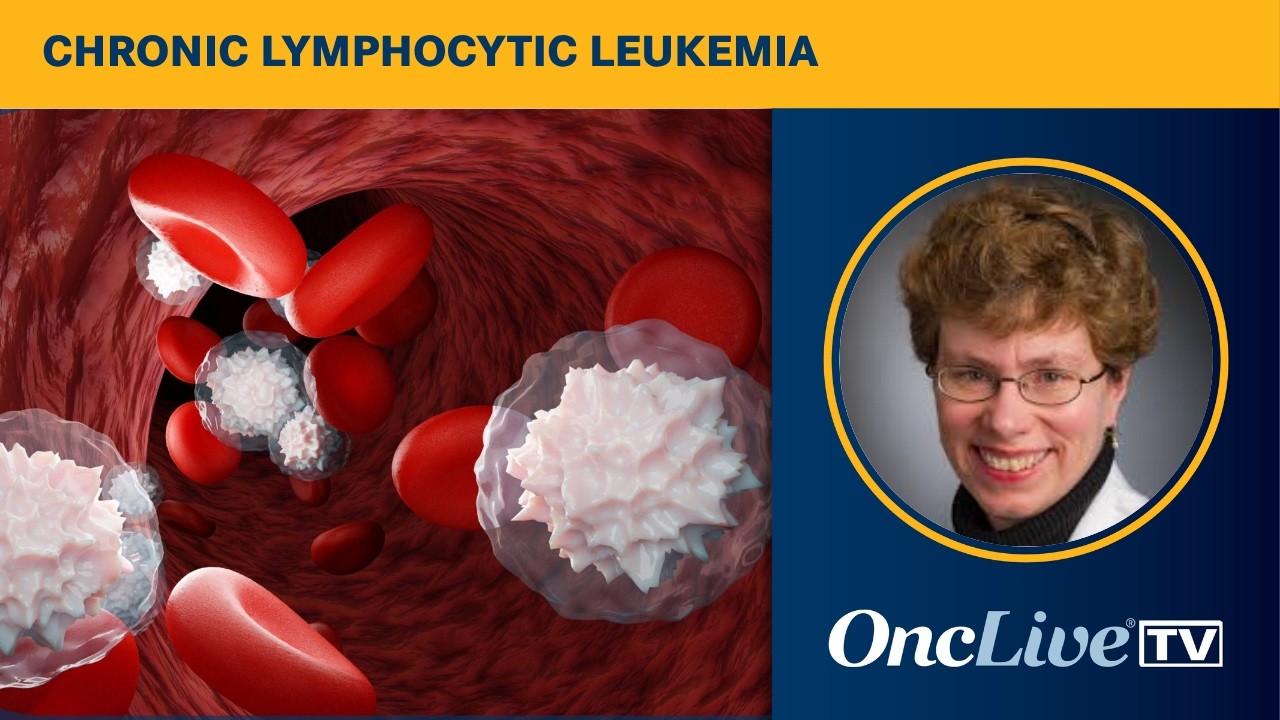 CHRONIC LYMPHOCYTIC LEUKEMIA

OncLive® TV